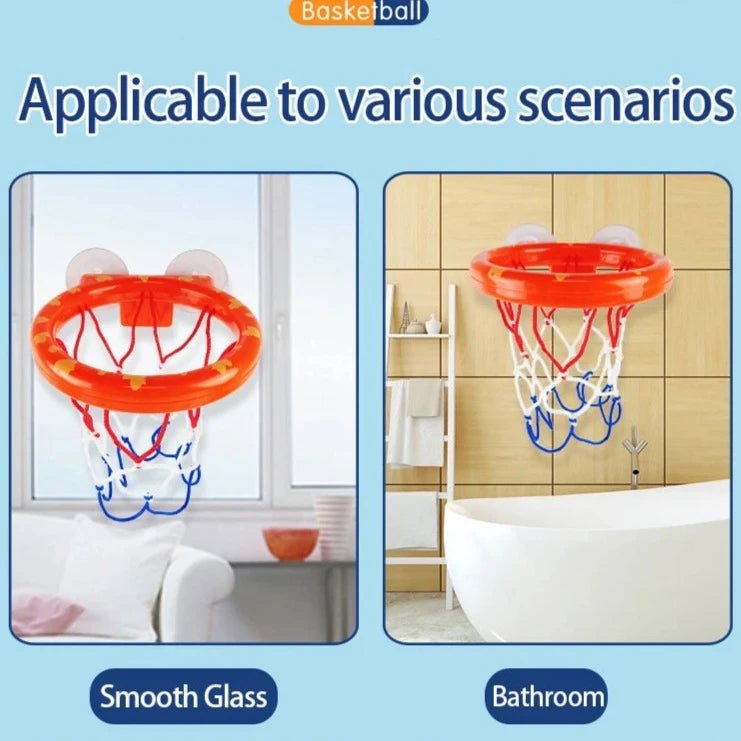 Basketball

Applicable to various scenarios

Smooth Glass

Bathroom